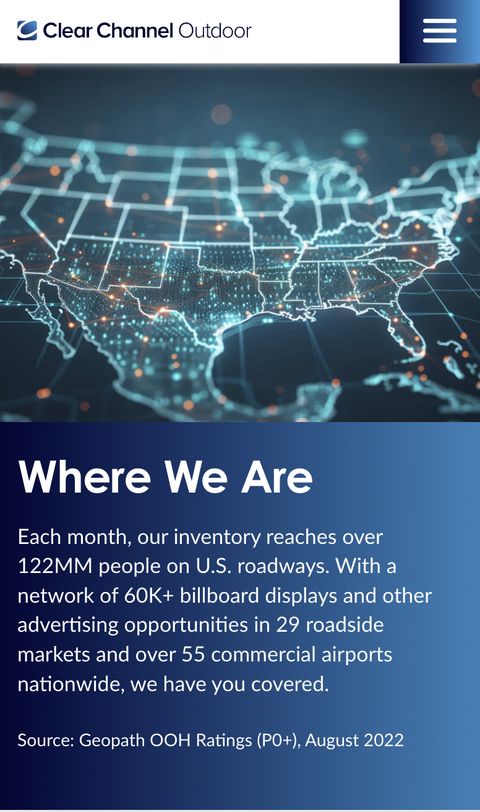 Clear Channel Outdoor

Where We Are

Each month, our inventory reaches over 122MM people on U.S. roadways. With a network of 60K+ billboard displays and other advertising opportunities in 29 roadside markets and over 55 commercial airports nationwide, we have you covered.

Source: Geopath OOH Ratings (P0+), August 2022